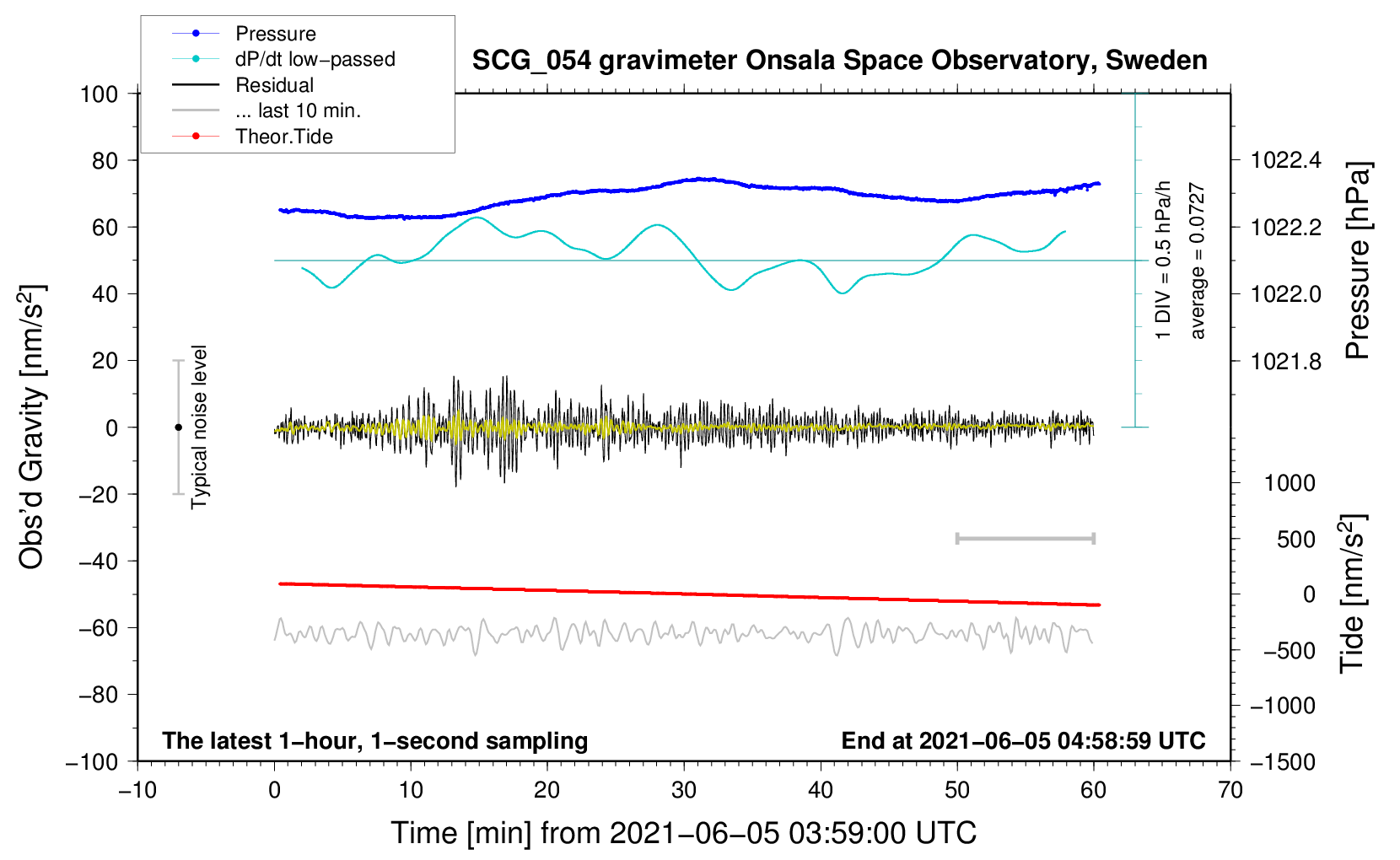 Pressure
dP/dt low−passed
Residual
... last 10 min.
Theor.Tide

SCG_054 gravimeter Onsala Space Observatory, Sweden

100
80
60
40
20
0
−20
−40
−60
−80
−100

Obs'd Gravity [nm/s$^2$]

Typical noise level

1 DIV = 0.5 hPa/h
average = 0.0727

1022.4
1022.2
1022.0
1021.8

Pressure [hPa]

1000
500
0
−500
−1000
−1500

Tide [nm/s$^2$]

The latest 1−hour, 1−second sampling
End at 2021−06−05 04:58:59 UTC

−10
0
10
20
30
40
50
60
70

Time [min] from 2021−06−05 03:59:00 UTC